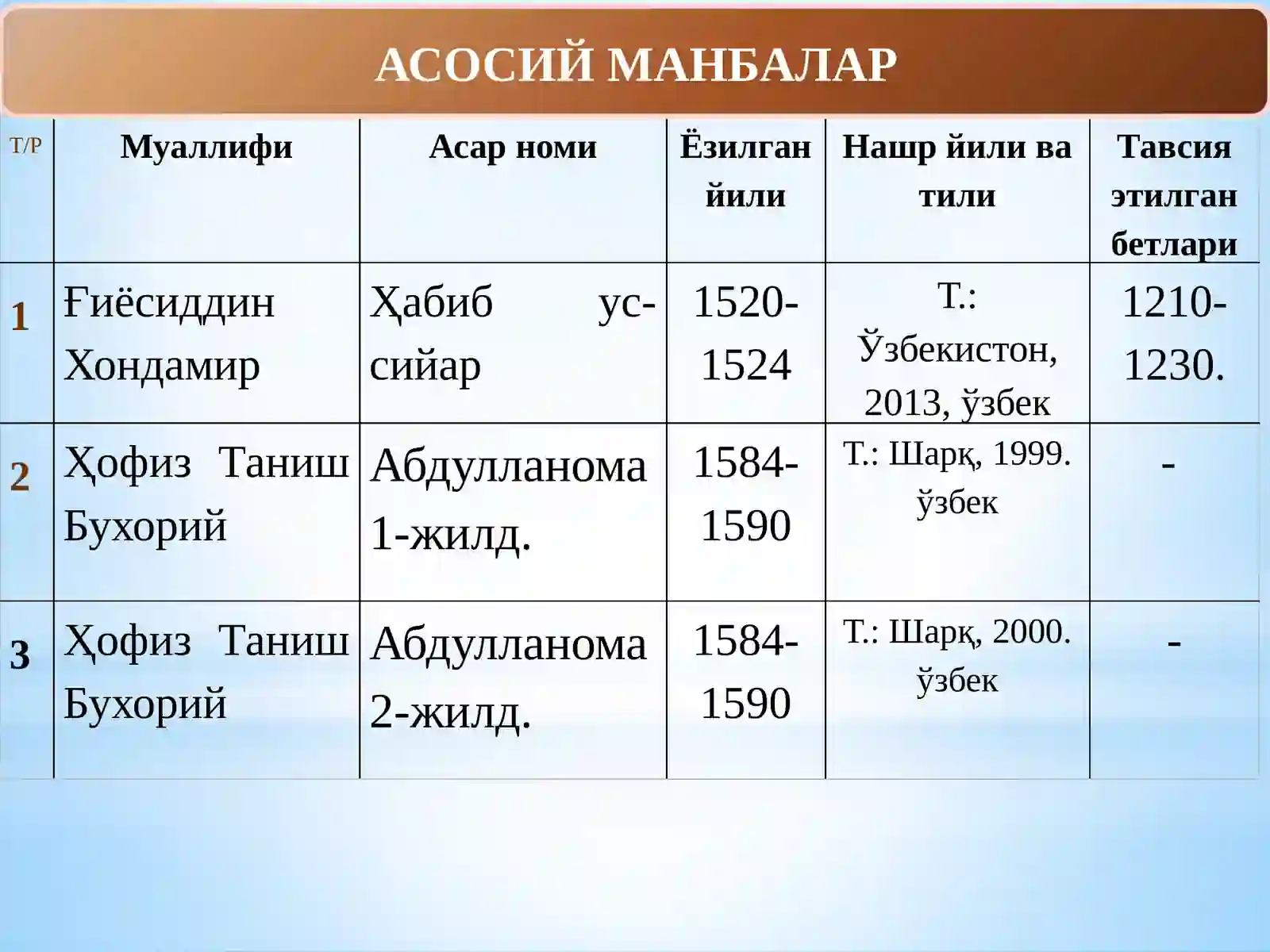 АСОСИЙ МАНБАЛАР

| Т/Р | Муаллифи | Асар номи | Ёзилган йили | Нашр йили ва тили | Тавсия этилган бетлари |
|---|---|---|---|---|---|
| 1 | Ғиёсиддин Хондамир | Ҳабиб ус-сийар | 1520-1524 | Т.: Ўзбекистон, 2013, ўзбек | 1210-1230. |
| 2 | Ҳофиз Таниш Бухорий | Абдулланома 1-жилд. | 1584-1590 | Т.: Шарқ, 1999. ўзбек | - |
| 3 | Ҳофиз Таниш Бухорий | Абдулланома 2-жилд. | 1584-1590 | Т.: Шарқ, 2000. ўзбек | - |